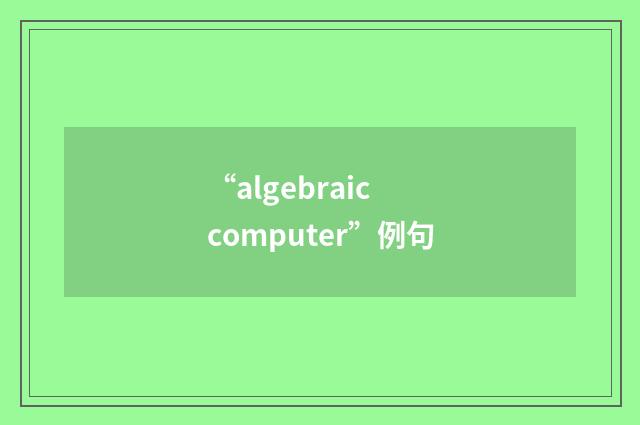 “algebraic computer”例句